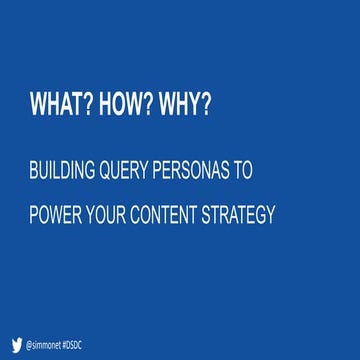 WHAT? HOW? WHY?

BUILDING QUERY PERSONAS TO POWER YOUR CONTENT STRATEGY

@simmonet #DSDC